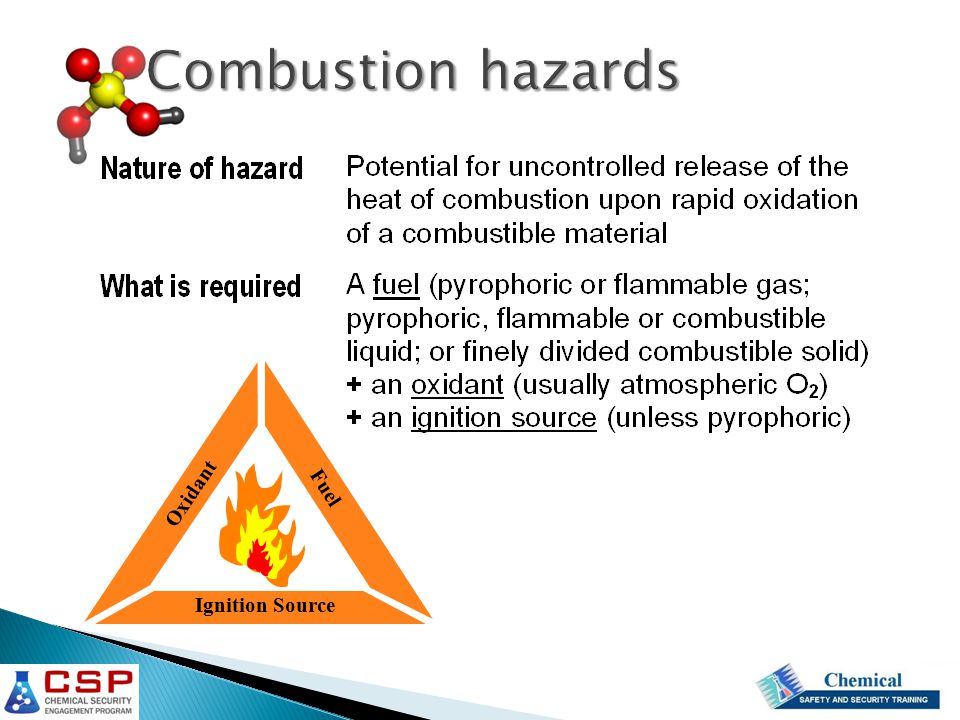 Combustion hazards

Nature of hazard

Potential for uncontrolled release of the heat of combustion upon rapid oxidation of a combustible material

What is required

A fuel (pyrophoric or flammable gas; pyrophoric, flammable or combustible liquid; or finely divided combustible solid)
+ an oxidant (usually atmospheric $O_2$)
+ an ignition source (unless pyrophoric)

Oxidant

Fuel

Ignition Source

CSP
CHEMICAL SECURITY ENGAGEMENT PROGRAM

Chemical
SAFETY AND SECURITY TRAINING